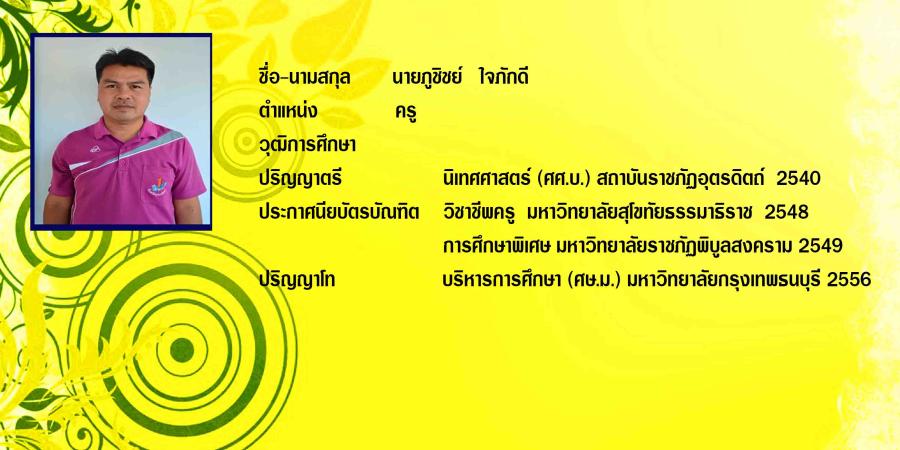 ชื่อ-นามสกุล นายภูชิชย์ ใจภักดี
ตำแหน่ง ครู
วุฒิการศึกษา
ปริญญาตรี นิเทศศาสตร์ (ศศ.บ.) สถาบันราชภัฏอุตรดิตถ์ 2540
ประกาศนียบัตรบัณฑิต วิชาชีพครู มหาวิทยาลัยสุโขทัยธรรมาธิราช 2548
การศึกษาพิเศษ มหาวิทยาลัยราชภัฏพิบูลสงคราม 2549
ปริญญาโท บริหารการศึกษา (ศษ.ม.) มหาวิทยาลัยกรุงเทพธนบุรี 2556